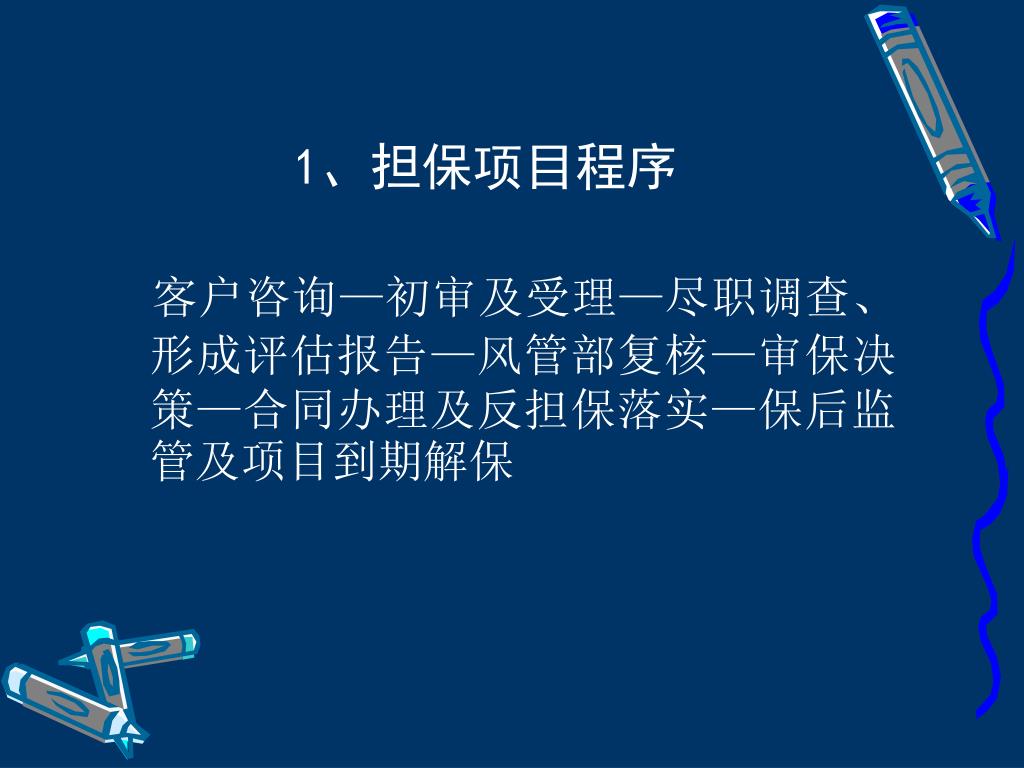 1、担保项目程序

客户咨询—初审及受理—尽职调查、形成评估报告—风管部复核—审保决策—合同办理及反担保落实—保后监管及项目到期解保